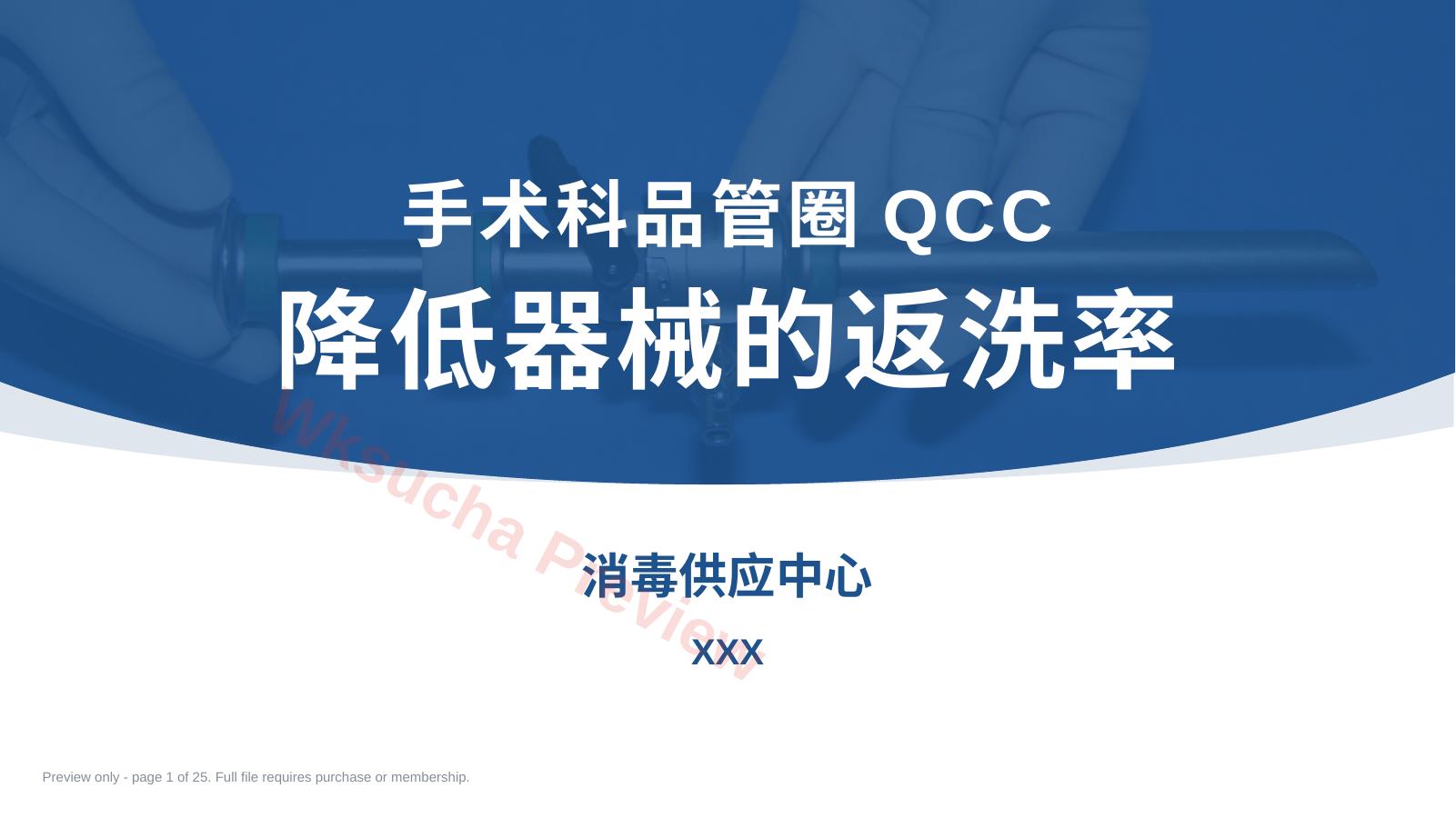 手术科品管圈 QCC
降低器械的返洗率

Wksucha Preview

消毒供应中心

XXX

Preview only - page 1 of 25. Full file requires purchase or membership.